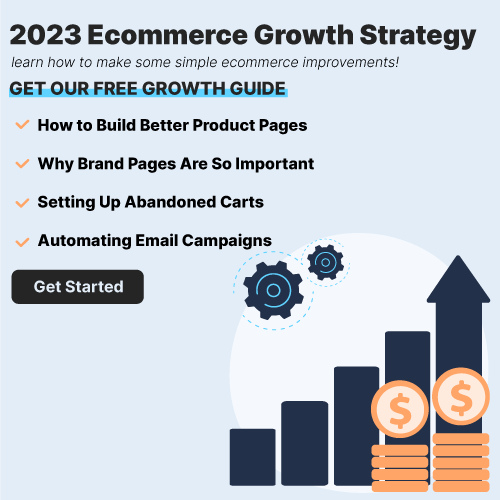 2023 Ecommerce Growth Strategy

learn how to make some simple ecommerce improvements!

GET OUR FREE GROWTH GUIDE

How to Build Better Product Pages

Why Brand Pages Are So Important

Setting Up Abandoned Carts

Automating Email Campaigns

Get Started

$

$